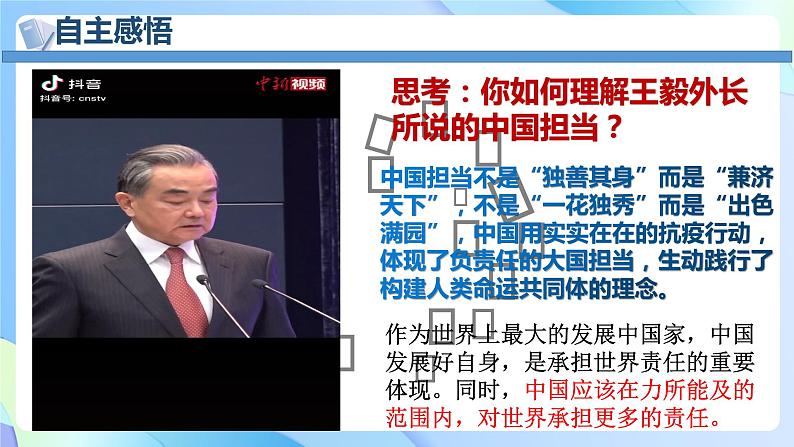 自主感悟

抖音
抖音号: cnstv

中新视频

思考：你如何理解王毅外长所说的中国担当？

中国担当不是“独善其身”而是“兼济天下”，不是“一花独秀”而是“出色满园”，中国用实实在在的抗疫行动，体现了负责任的大国担当，生动践行了构建人类命运共同体的理念。

作为世界上最大的发展中国家，中国发展好自身，是承担世界责任的重要体现。同时，中国应该在力所能及的范围内，对世界承担更多的责任。